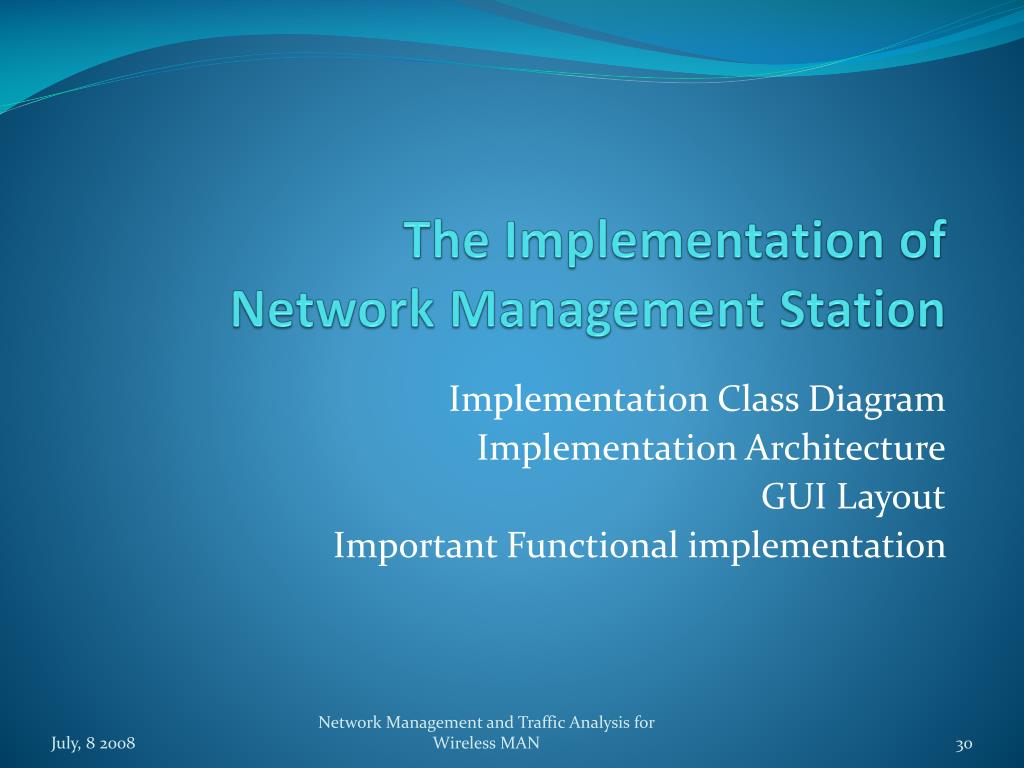 The Implementation of Network Management Station

Implementation Class Diagram
Implementation Architecture
GUI Layout
Important Functional implementation

July, 8 2008

Network Management and Traffic Analysis for Wireless MAN

30